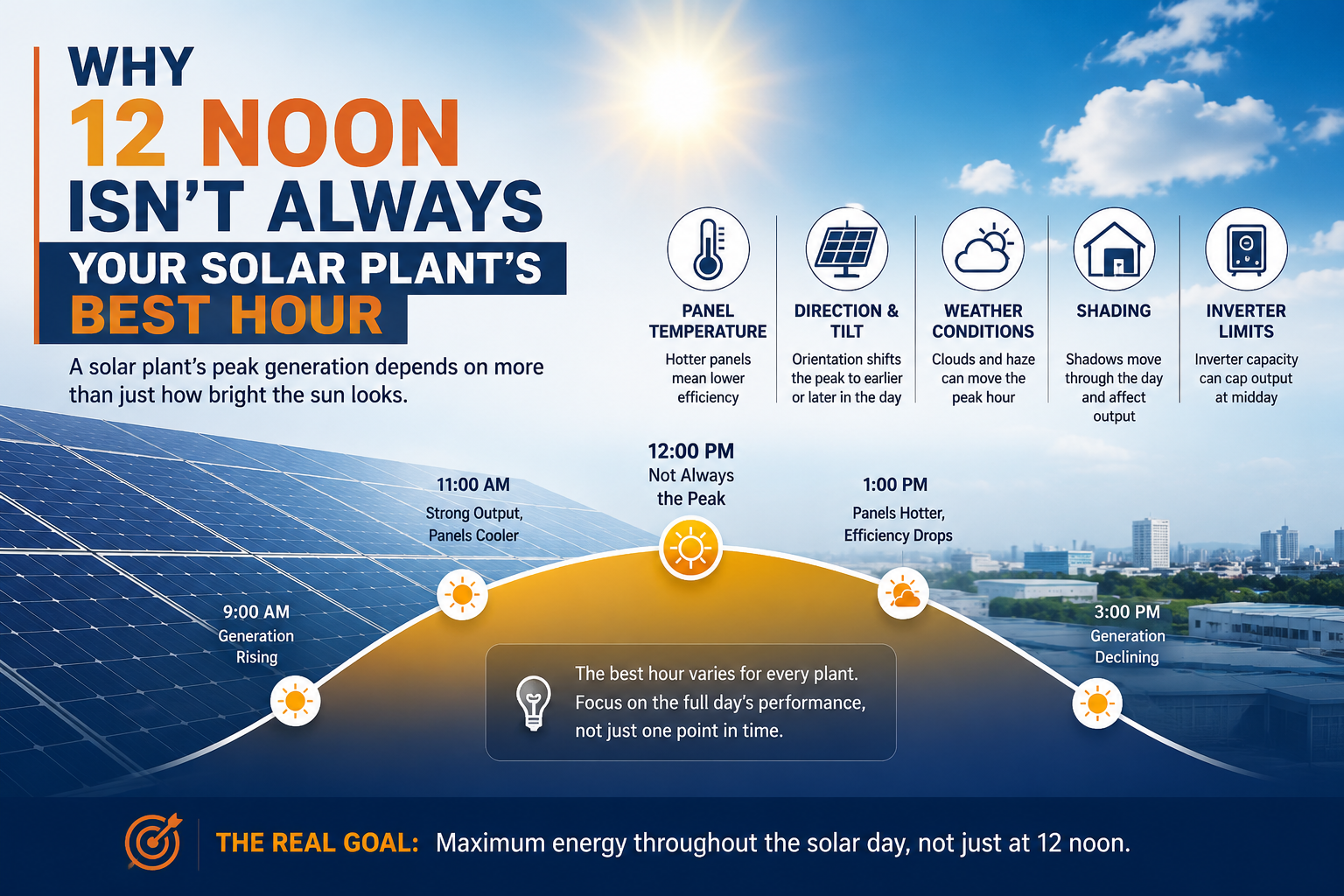 WHY
12 NOON
ISN'T ALWAYS
YOUR SOLAR PLANT'S
BEST HOUR

A solar plant's peak generation depends on more than just how bright the sun looks.

PANEL TEMPERATURE
Hotter panels mean lower efficiency

DIRECTION & TILT
Orientation shifts the peak to earlier or later in the day

WEATHER CONDITIONS
Clouds and haze can move the peak hour

SHADING
Shadows move through the day and affect output

INVERTER LIMITS
Inverter capacity can cap output at midday

9:00 AM
Generation Rising

11:00 AM
Strong Output, Panels Cooler

12:00 PM
Not Always the Peak

1:00 PM
Panels Hotter, Efficiency Drops

3:00 PM
Generation Declining

The best hour varies for every plant. Focus on the full day's performance, not just one point in time.

THE REAL GOAL: Maximum energy throughout the solar day, not just at 12 noon.